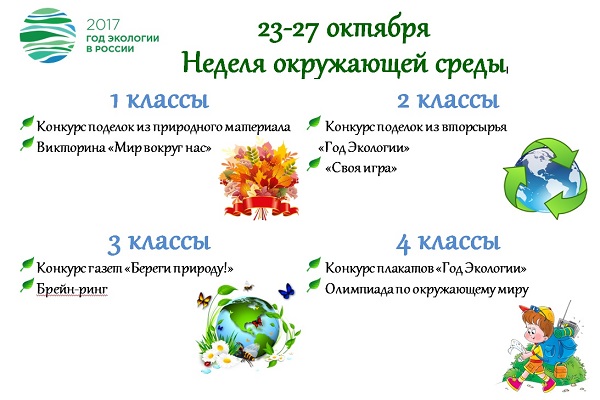 2017
ГОД ЭКОЛОГИИ
В РОССИИ

23-27 октября
Неделя окружающей среды

1 классы

Конкурс поделок из природного материала
Викторина «Мир вокруг нас»

2 классы

Конкурс поделок из вторсырья «Год Экологии»
«Своя игра»

3 классы

Конкурс газет «Береги природу!»
Брейн-ринг

4 классы

Конкурс плакатов «Год Экологии»
Олимпиада по окружающему миру